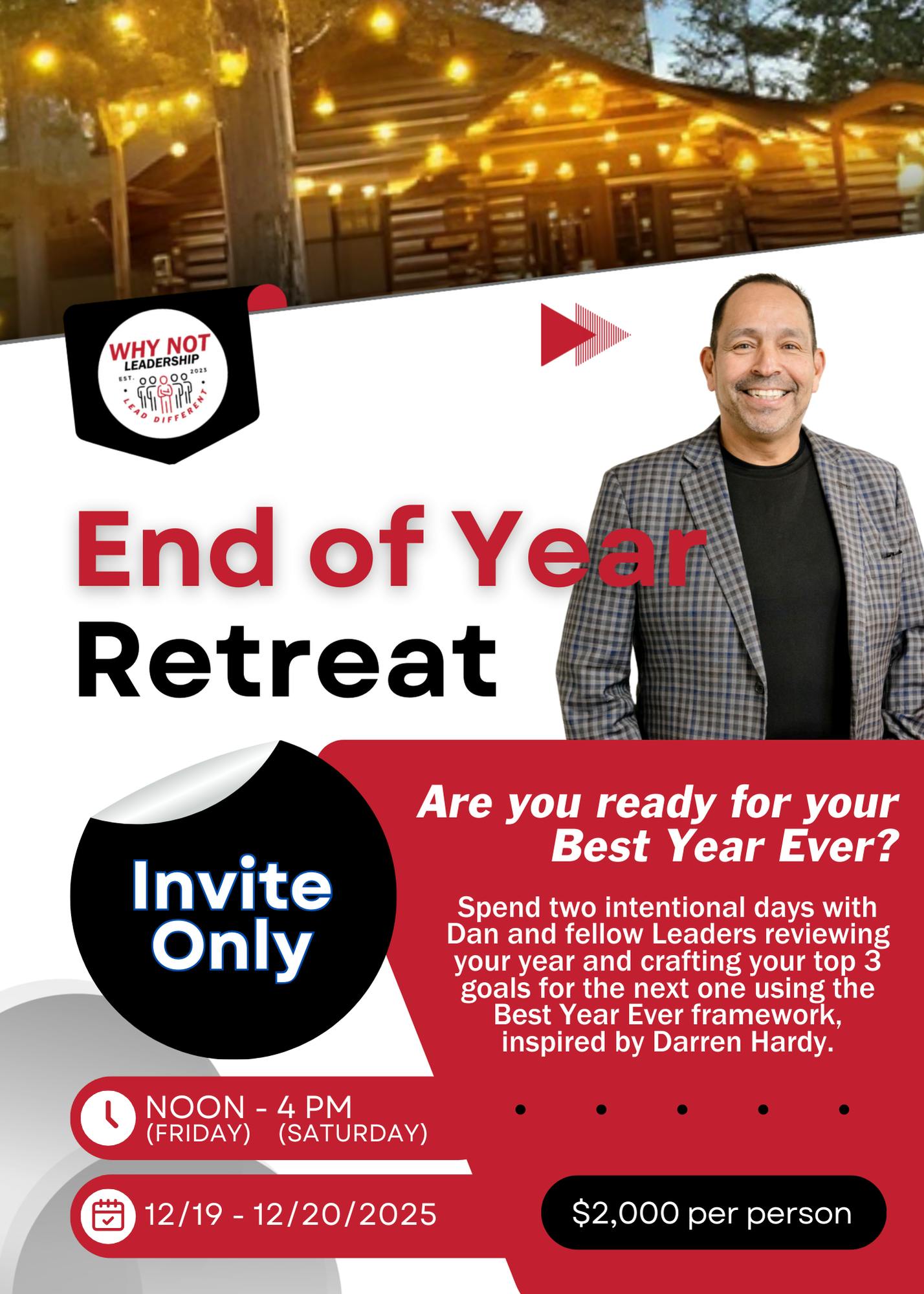 WHY NOT LEADERSHIP
EST. 2023
LEAD DIFFERENT

End of Year
Retreat

Invite Only

Are you ready for your Best Year Ever?

Spend two intentional days with Dan and fellow Leaders reviewing your year and crafting your top 3 goals for the next one using the Best Year Ever framework, inspired by Darren Hardy.

NOON - 4 PM
(FRIDAY) (SATURDAY)

12/19 - 12/20/2025

$2,000 per person